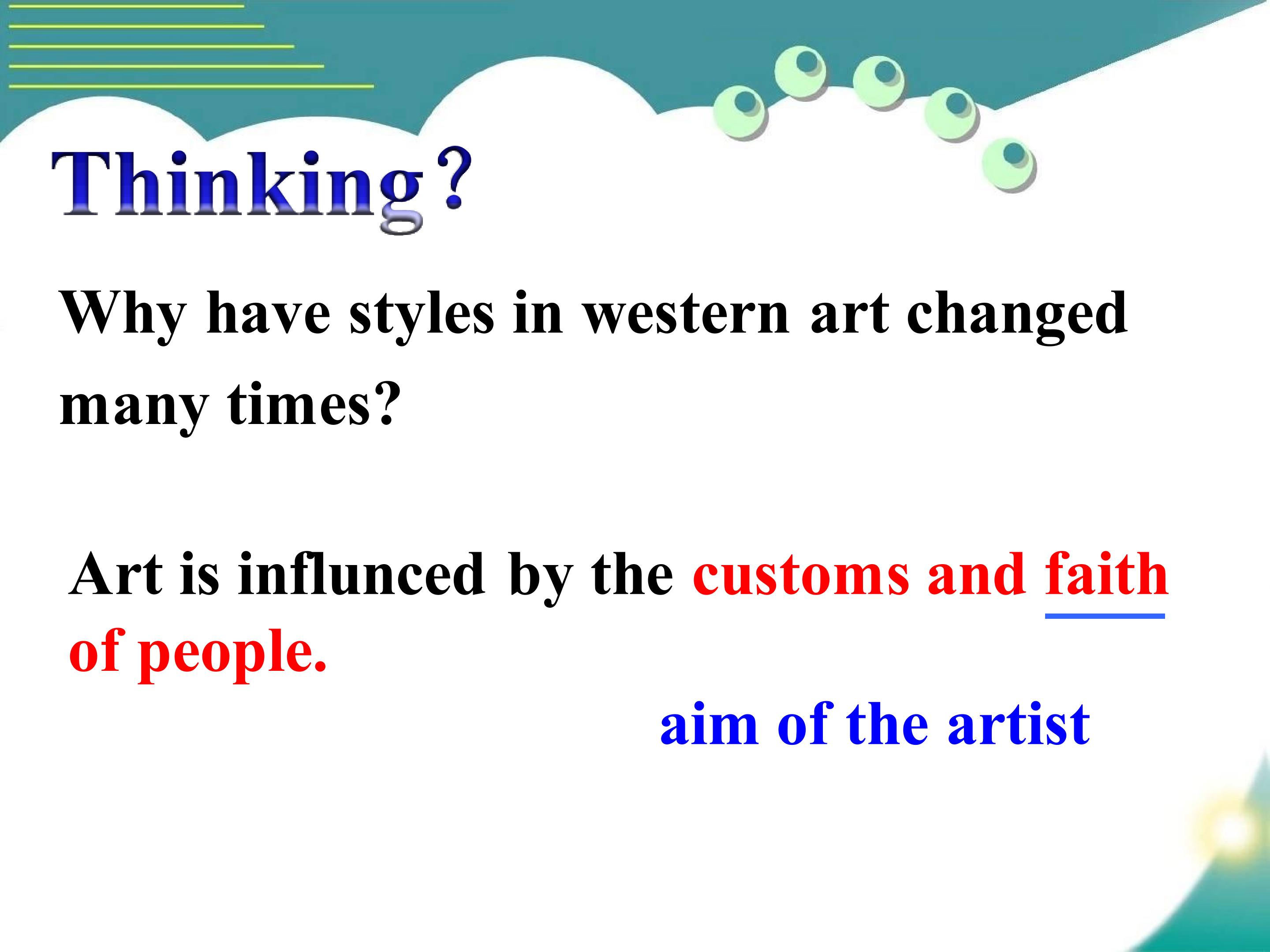 Thinking?

Why have styles in western art changed many times?

Art is influnced by the customs and faith of people.

aim of the artist